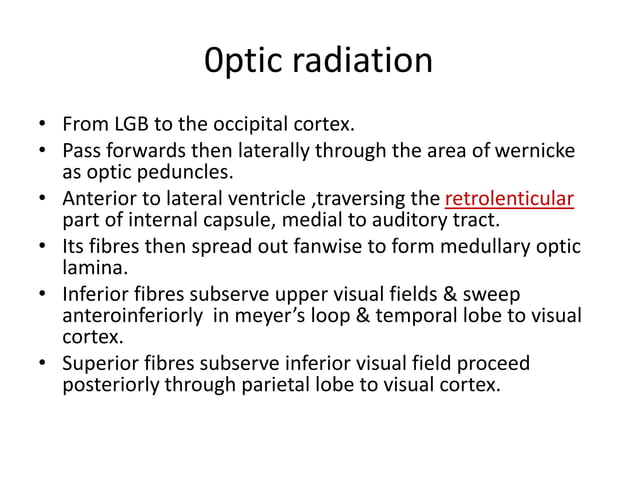 0ptic radiation

• From LGB to the occipital cortex.
• Pass forwards then laterally through the area of wernicke as optic peduncles.
• Anterior to lateral ventricle ,traversing the retrolenticular part of internal capsule, medial to auditory tract.
• Its fibres then spread out fanwise to form medullary optic lamina.
• Inferior fibres subserve upper visual fields & sweep anteroinferiorly in meyer's loop & temporal lobe to visual cortex.
• Superior fibres subserve inferior visual field proceed posteriorly through parietal lobe to visual cortex.